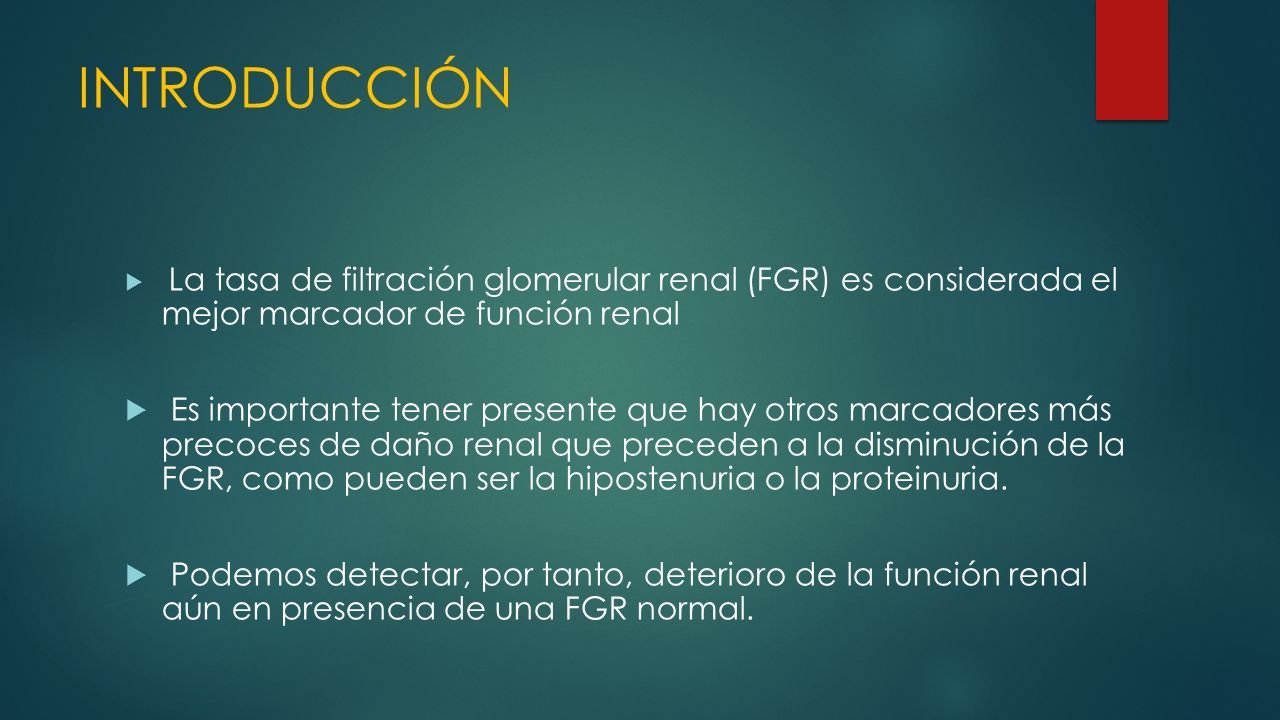 INTRODUCCIÓN

La tasa de filtración glomerular renal (FGR) es considerada el mejor marcador de función renal

Es importante tener presente que hay otros marcadores más precoces de daño renal que preceden a la disminución de la FGR, como pueden ser la hipostenuria o la proteinuria.

Podemos detectar, por tanto, deterioro de la función renal aún en presencia de una FGR normal.